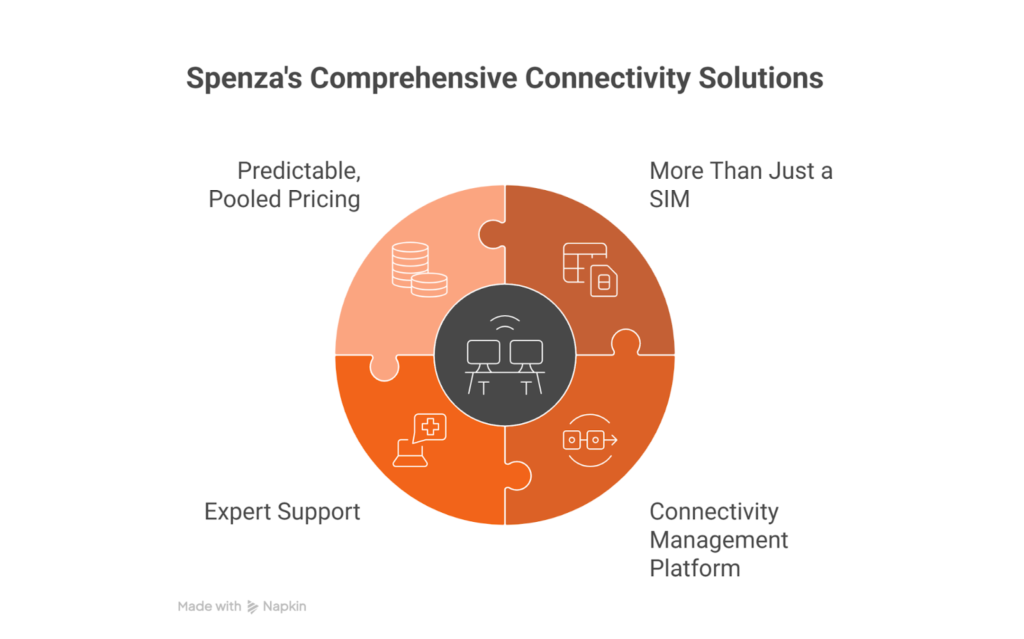 Spenza's Comprehensive Connectivity Solutions

Predictable, Pooled Pricing

More Than Just a SIM

Expert Support

Connectivity Management Platform

Made with Napkin